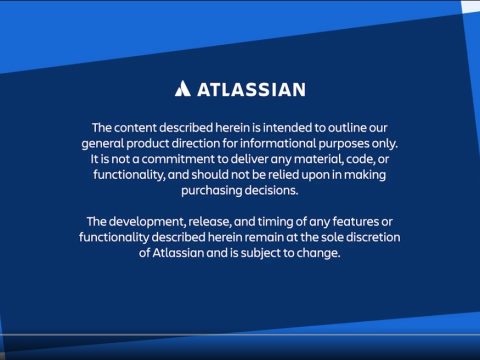 ATLASSIAN

The content described herein is intended to outline our general product direction for informational purposes only. It is not a commitment to deliver any material, code, or functionality, and should not be relied upon in making purchasing decisions.

The development, release, and timing of any features or functionality described herein remain at the sole discretion of Atlassian and is subject to change.